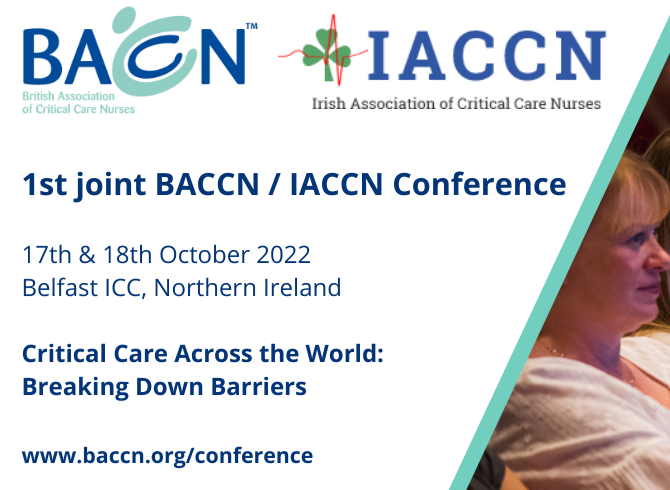 BACCN™
British Association of Critical Care Nurses

IACCN
Irish Association of Critical Care Nurses

1st joint BACCN / IACCN Conference

17th & 18th October 2022
Belfast ICC, Northern Ireland

Critical Care Across the World: Breaking Down Barriers

www.baccn.org/conference